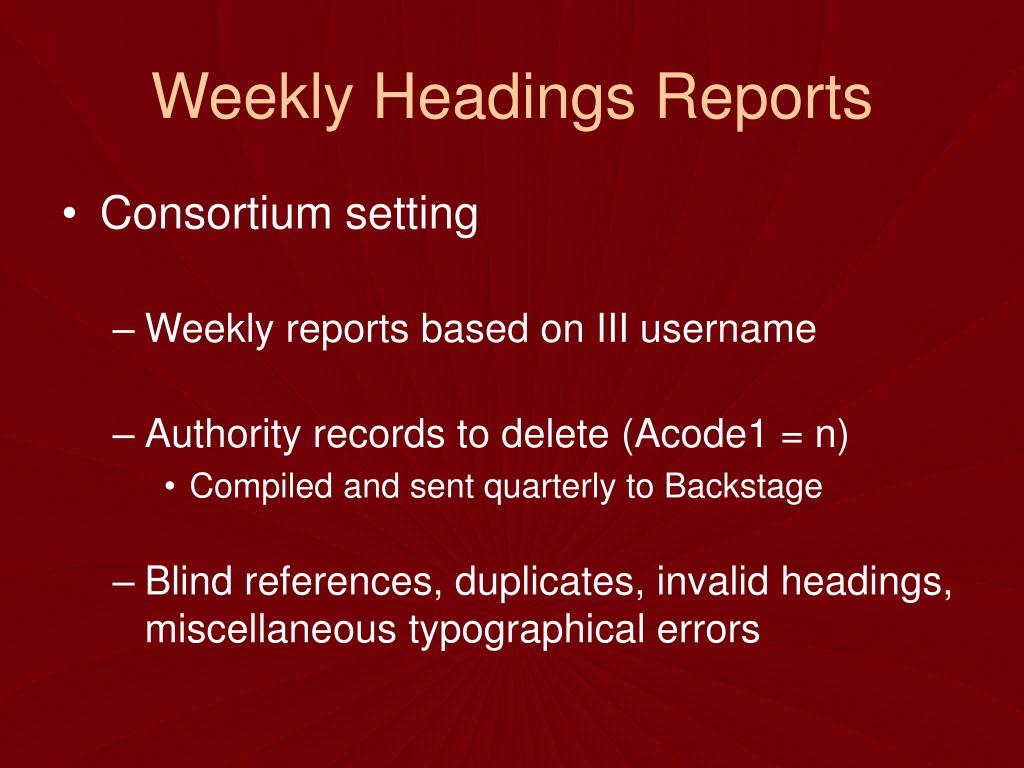 Weekly Headings Reports

• Consortium setting

– Weekly reports based on III username

– Authority records to delete (Acode1 = n)

• Compiled and sent quarterly to Backstage

– Blind references, duplicates, invalid headings, miscellaneous typographical errors